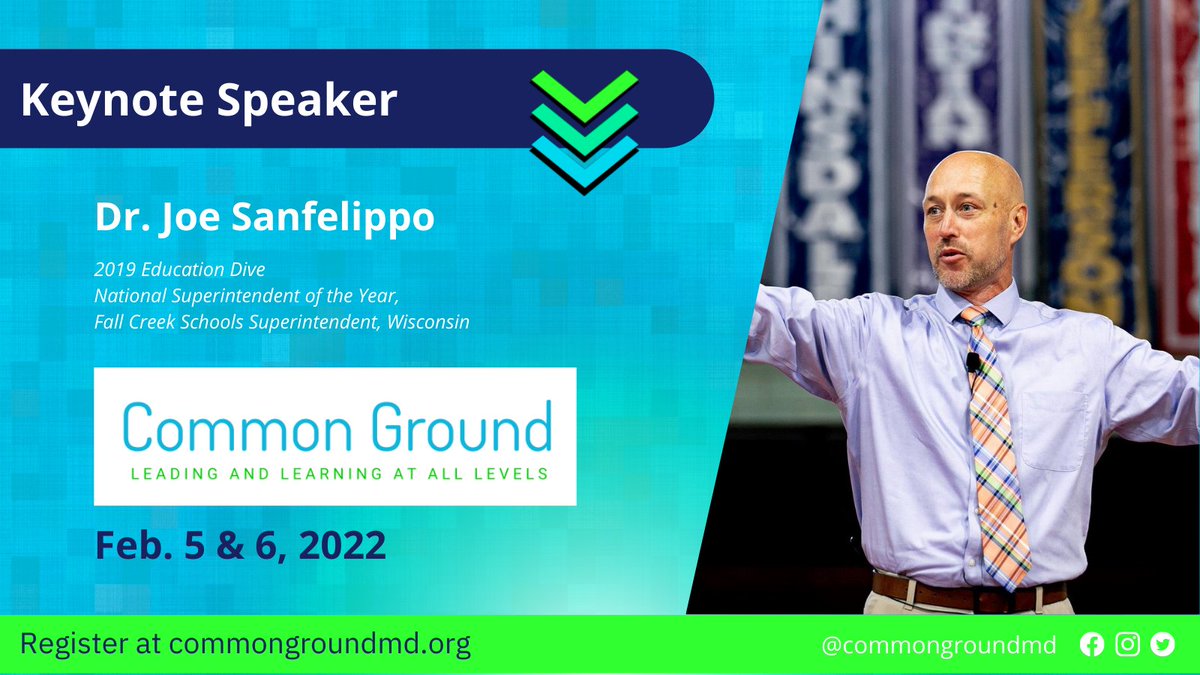 Keynote Speaker

Dr. Joe Sanfelippo

2019 Education Dive
National Superintendent of the Year,
Fall Creek Schools Superintendent, Wisconsin

Common Ground
LEADING AND LEARNING AT ALL LEVELS

Feb. 5 & 6, 2022

Register at commongroundmd.org

@commongroundmd